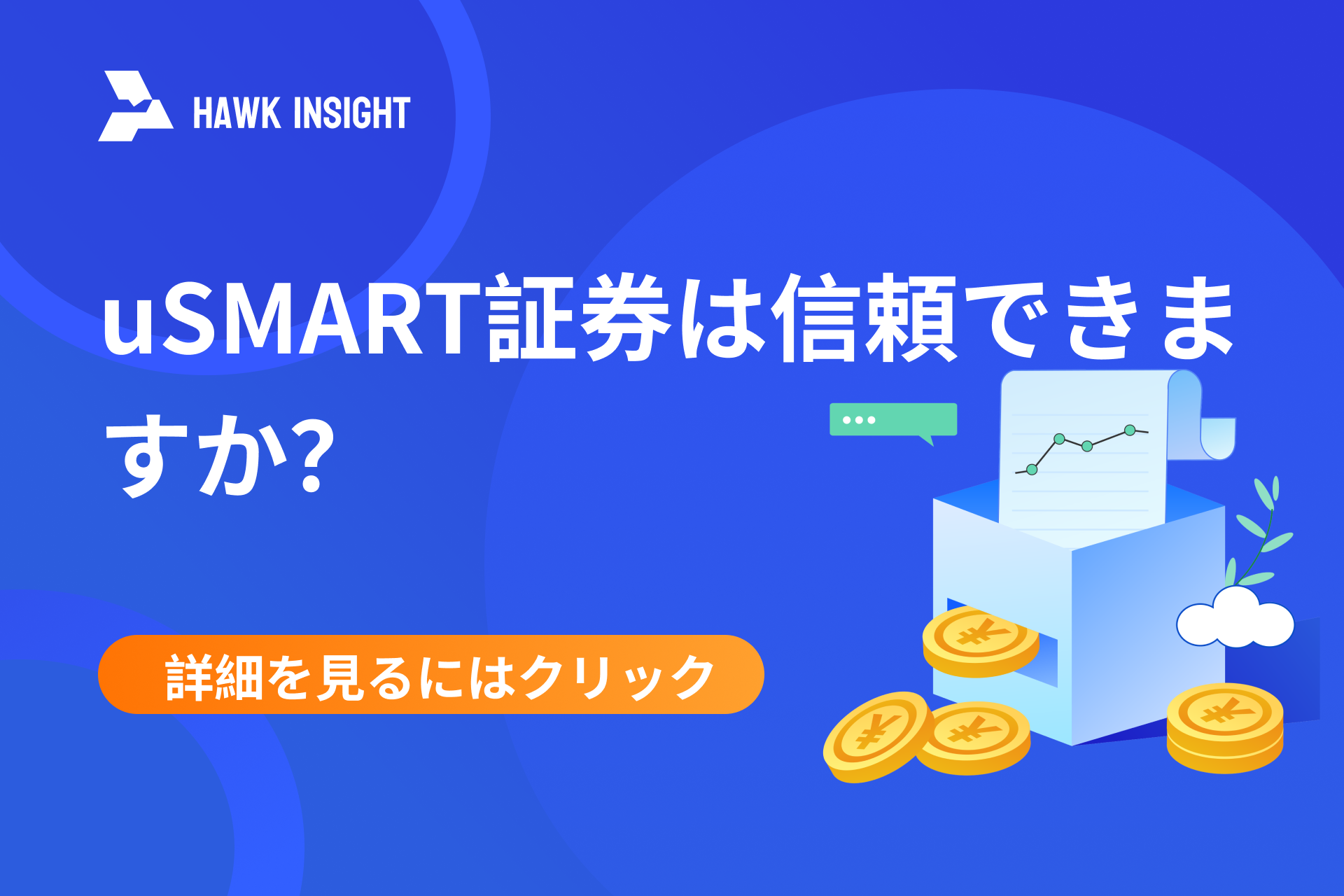 HAWK INSIGHT

uSMART証券は信頼できますか?

詳細を見るにはクリック

¥

¥

¥

¥